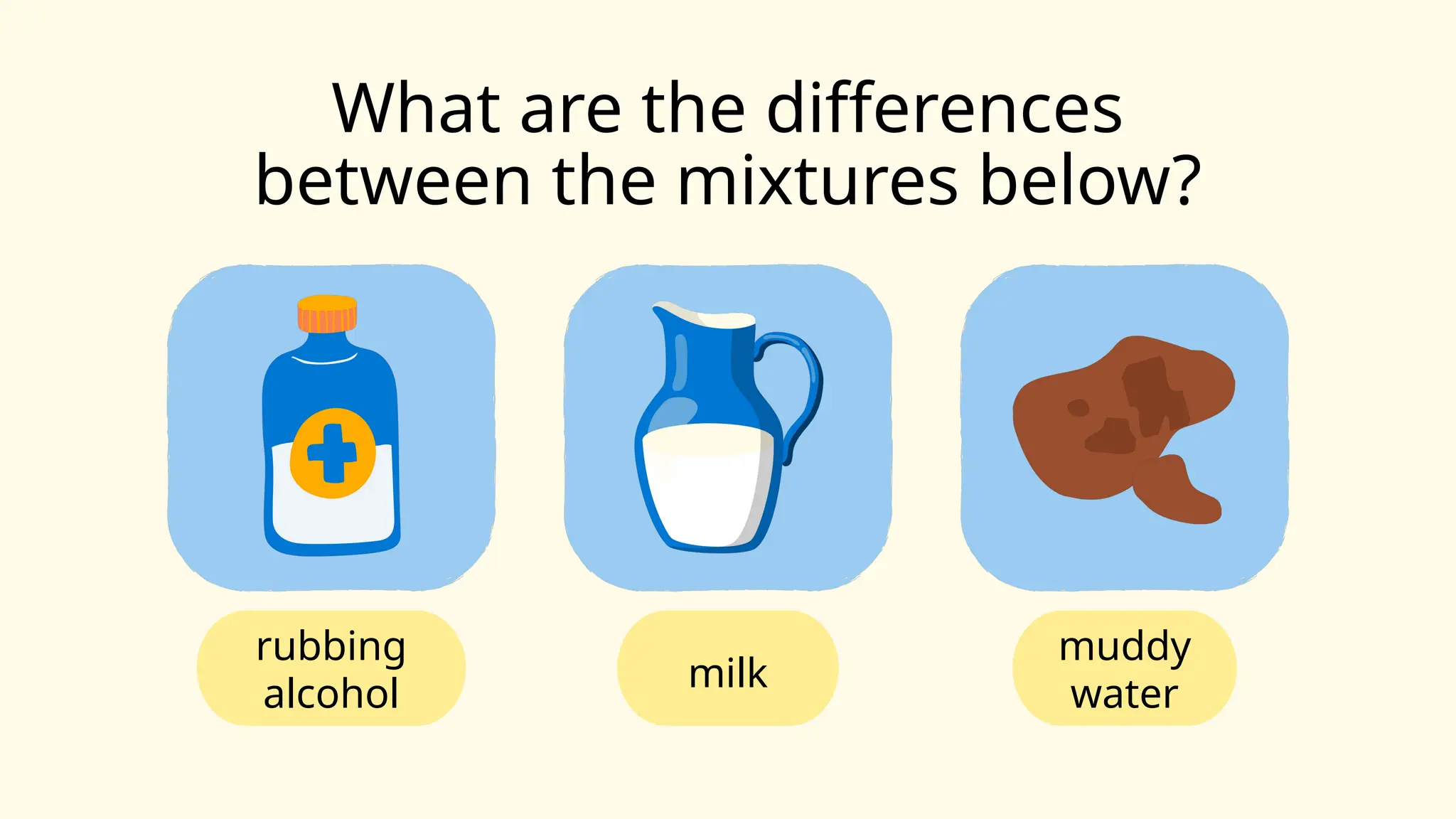 What are the differences between the mixtures below?

rubbing alcohol

milk

muddy water